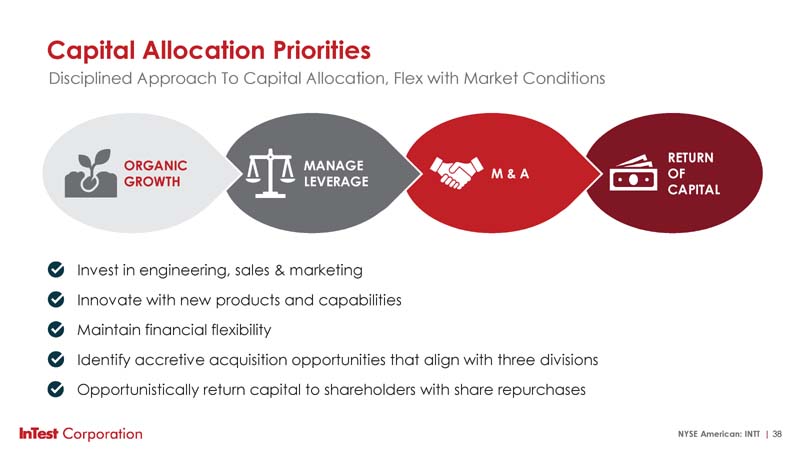 Capital Allocation Priorities

Disciplined Approach To Capital Allocation, Flex with Market Conditions

ORGANIC GROWTH

MANAGE LEVERAGE

M & A

RETURN OF CAPITAL

Invest in engineering, sales & marketing

Innovate with new products and capabilities

Maintain financial flexibility

Identify accretive acquisition opportunities that align with three divisions

Opportunistically return capital to shareholders with share repurchases

InTest Corporation

NYSE American: INTT | 38